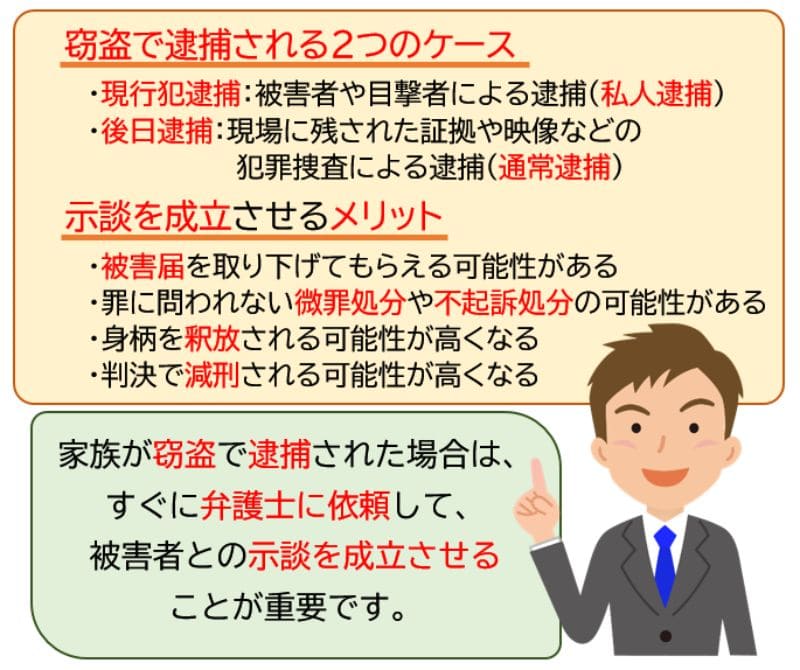 窃盗で逮捕される2つのケース

・現行犯逮捕：被害者や目撃者による逮捕（私人逮捕）
・後日逮捕：現場に残された証拠や映像などの犯罪捜査による逮捕（通常逮捕）

示談を成立させるメリット

・被害届を取り下げてもらえる可能性がある
・罪に問われない微罪処分や不起訴処分の可能性がある
・身柄を釈放される可能性が高くなる
・判決で減刑される可能性が高くなる

家族が窃盗で逮捕された場合は、すぐに弁護士に依頼して、被害者との示談を成立させることが重要です。